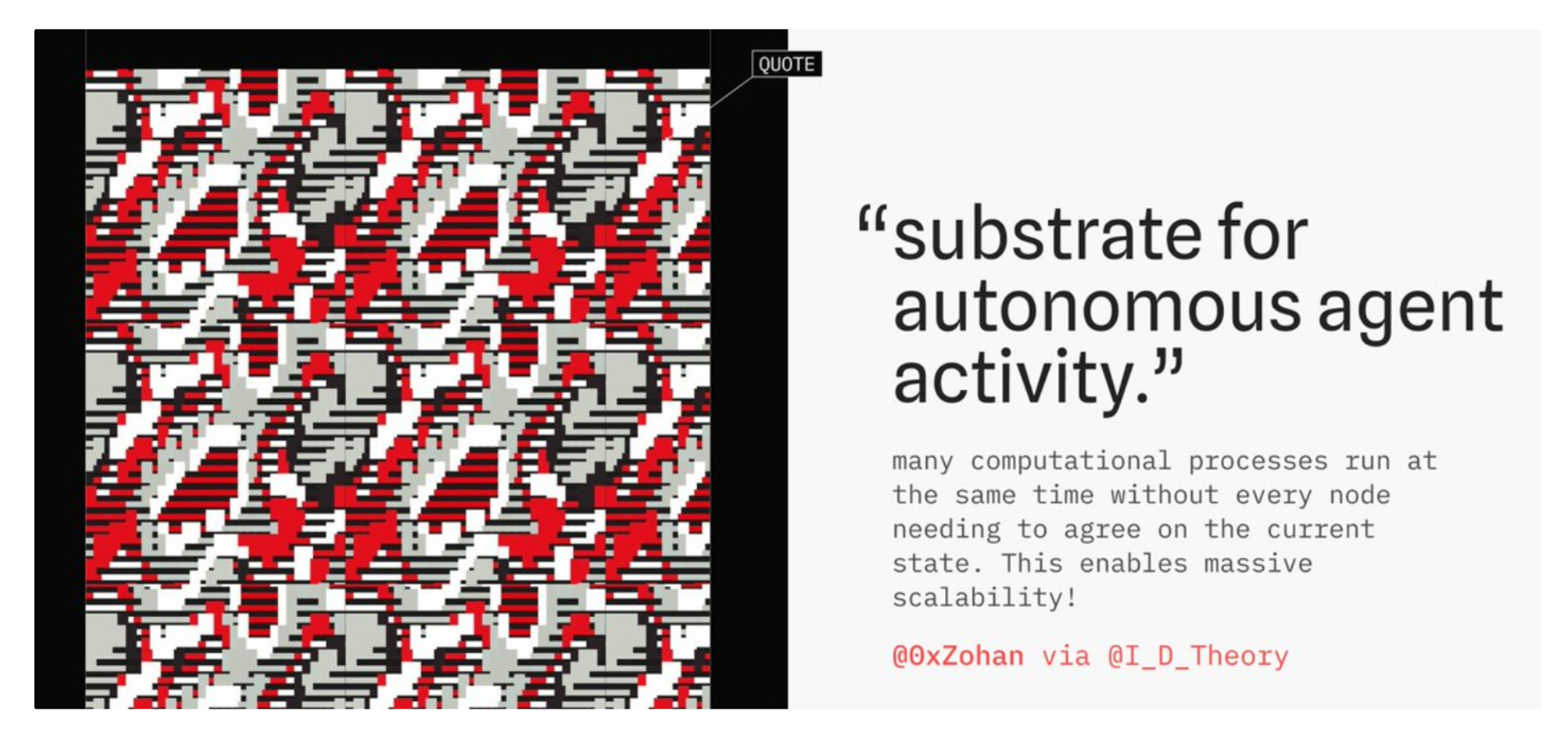 QUOTE

“substrate for autonomous agent activity.”

many computational processes run at the same time without every node needing to agree on the current state. This enables massive scalability!

@0xZohan via @I_D_Theory